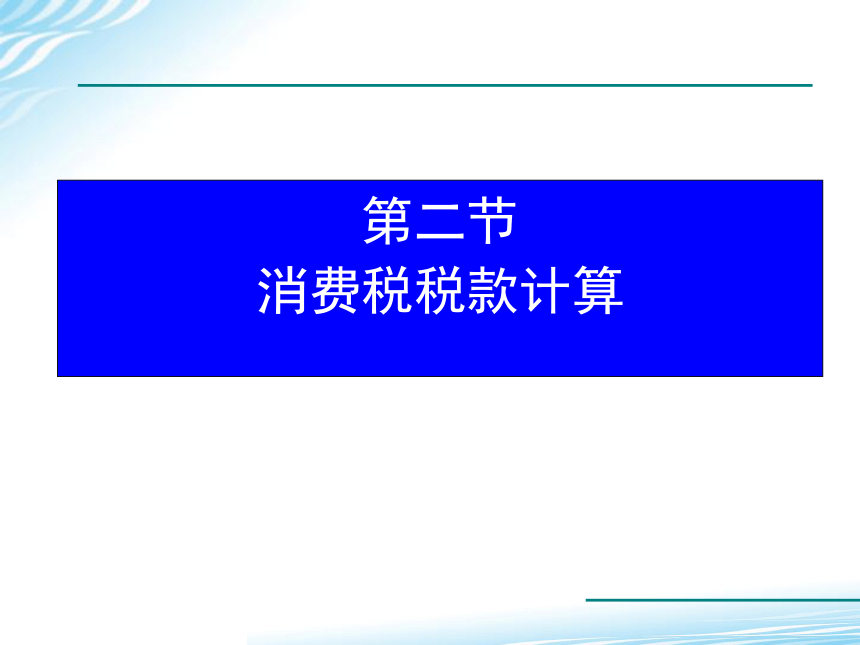 第二节
消费税税款计算